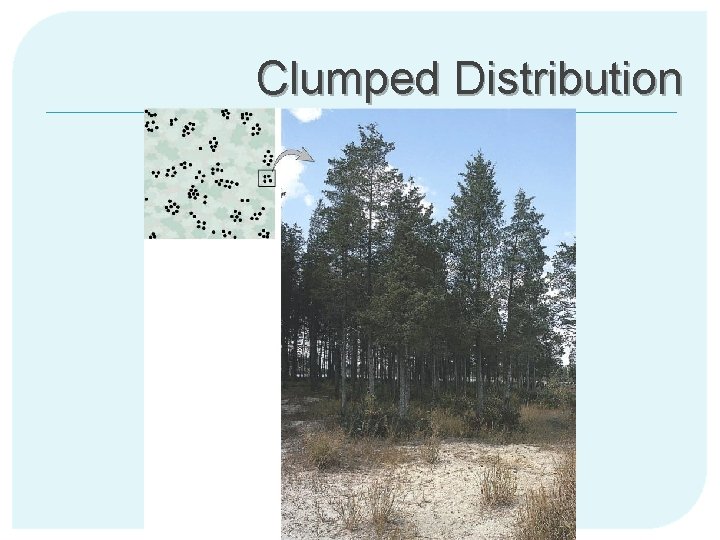 Clumped Distribution